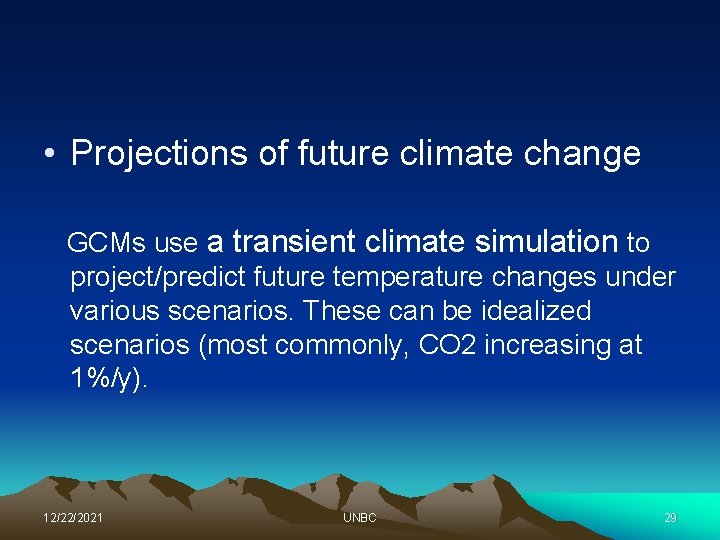 • Projections of future climate change

GCMs use a transient climate simulation to project/predict future temperature changes under various scenarios. These can be idealized scenarios (most commonly, CO2 increasing at 1%/y).

12/22/2021 UNBC 29